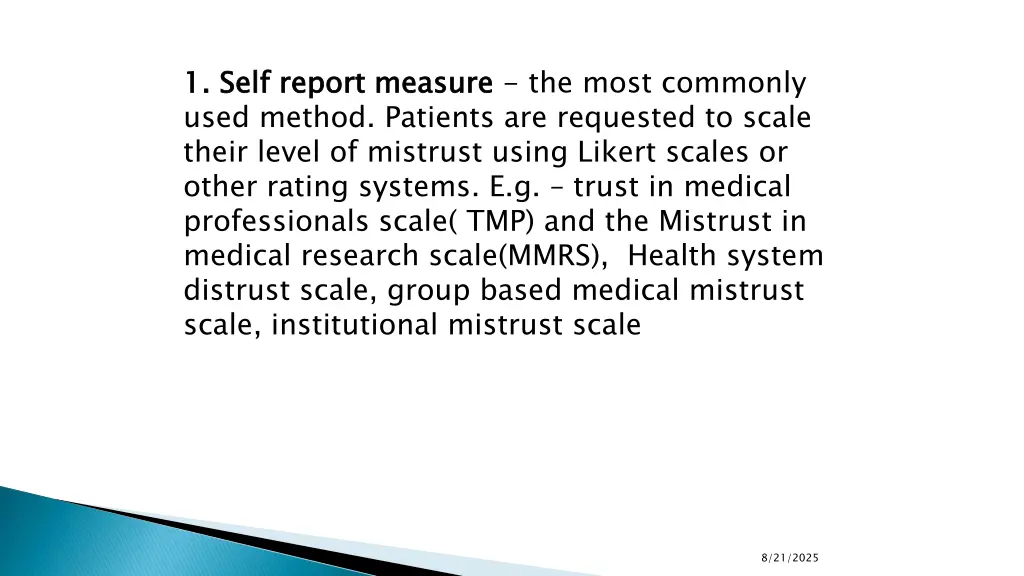 1. Self report measure - the most commonly used method. Patients are requested to scale their level of mistrust using Likert scales or other rating systems. E.g. – trust in medical professionals scale( TMP) and the Mistrust in medical research scale(MMRS), Health system distrust scale, group based medical mistrust scale, institutional mistrust scale

8/21/2025